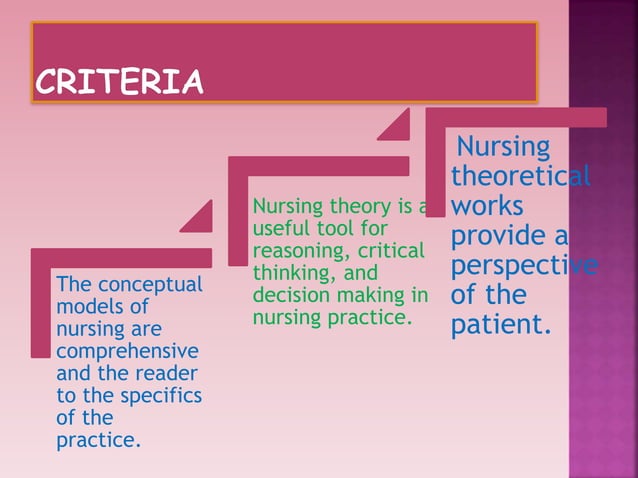 CRITERIA

The conceptual models of nursing are comprehensive and the reader to the specifics of the practice.

Nursing theory is a useful tool for reasoning, critical thinking, and decision making in nursing practice.

Nursing theoretical works provide a perspective of the patient.